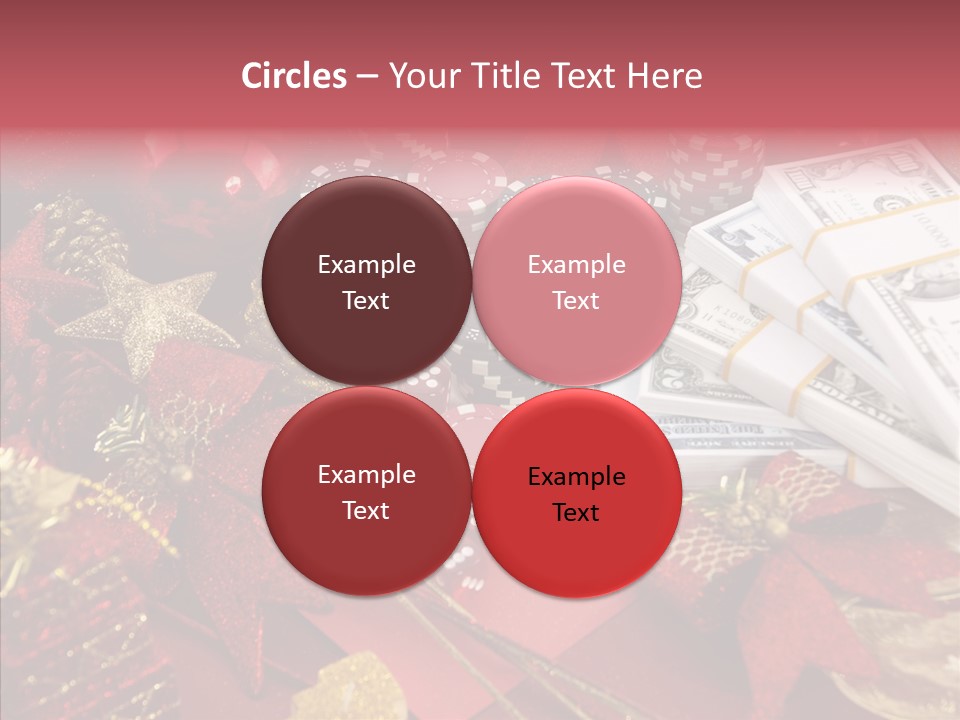 Circles – Your Title Text Here

Example Text

Example Text

Example Text

Example Text